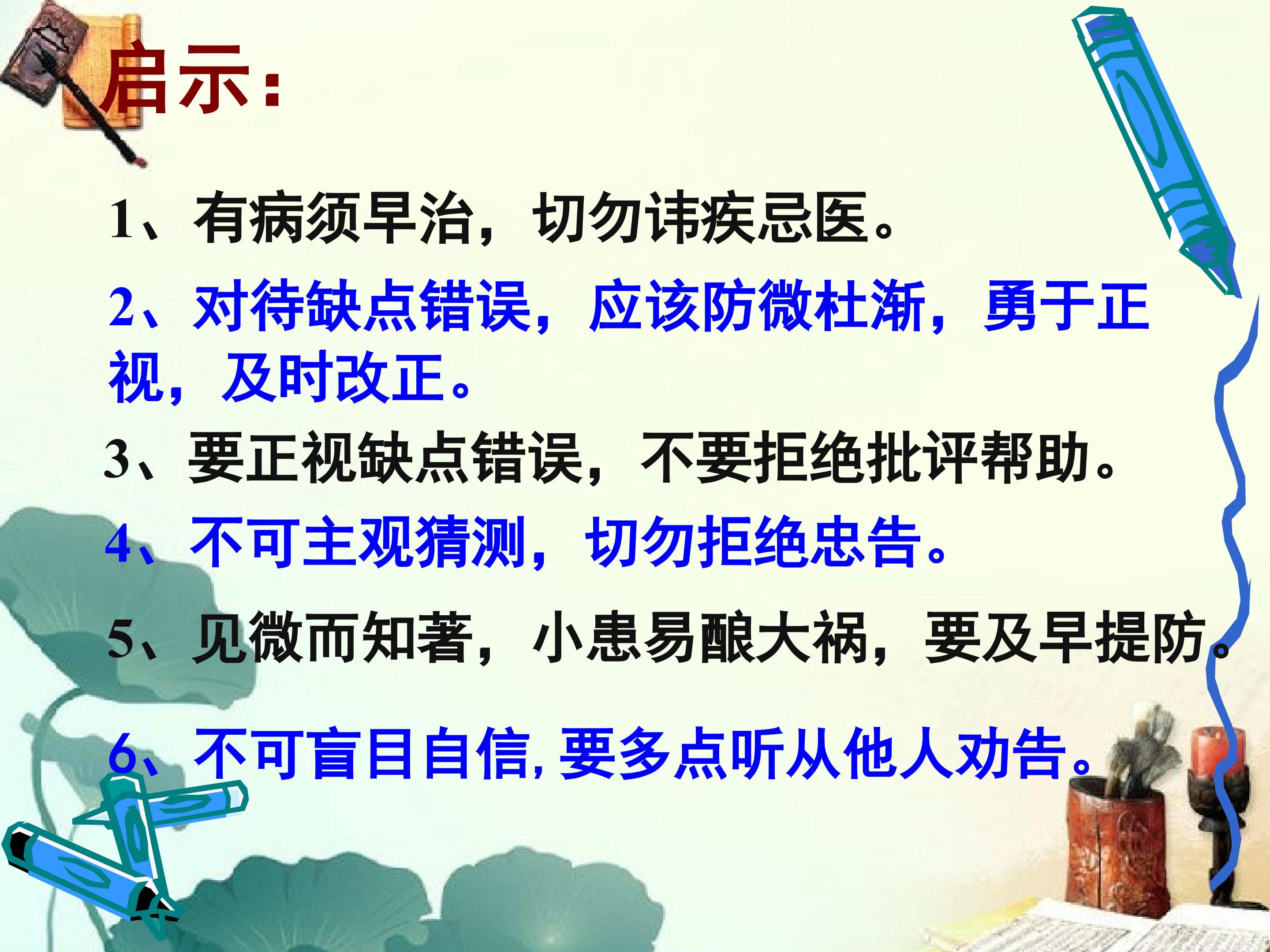 启示：

1、有病须早治，切勿讳疾忌医。

2、对待缺点错误，应该防微杜渐，勇于正视，及时改正。

3、要正视缺点错误，不要拒绝批评帮助。

4、不可主观猜测，切勿拒绝忠告。

5、见微而知著，小患易酿大祸，要及早提防。

6、不可盲目自信，要多点听从他人劝告。